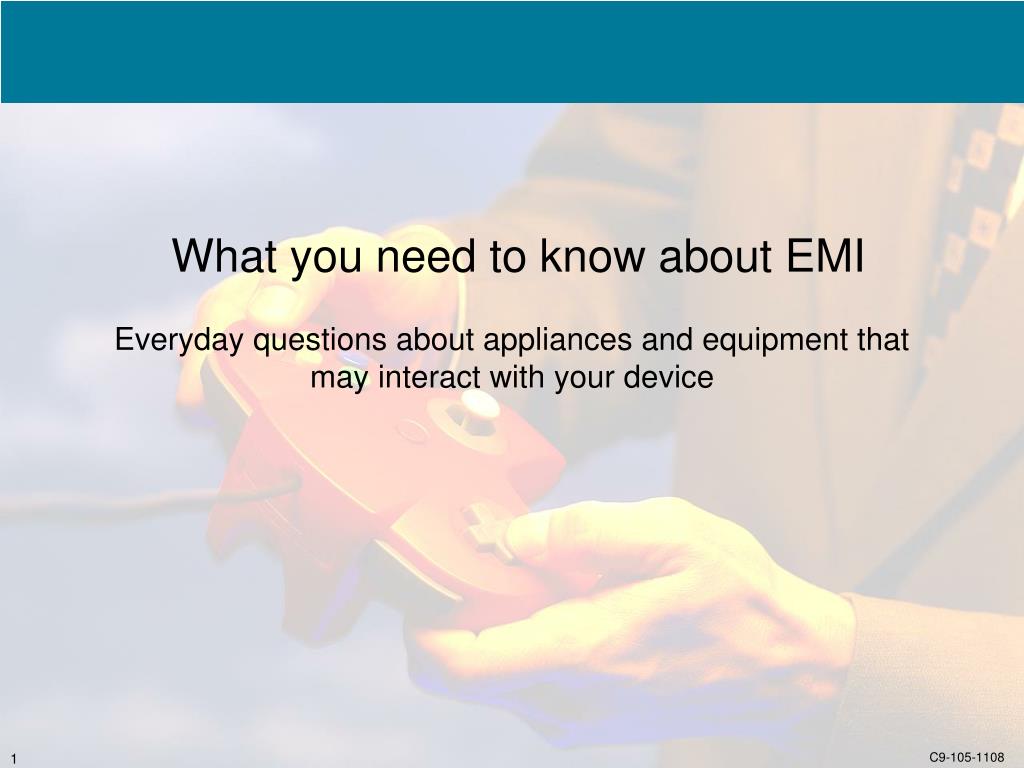 What you need to know about EMI

Everyday questions about appliances and equipment that may interact with your device

1

C9-105-1108